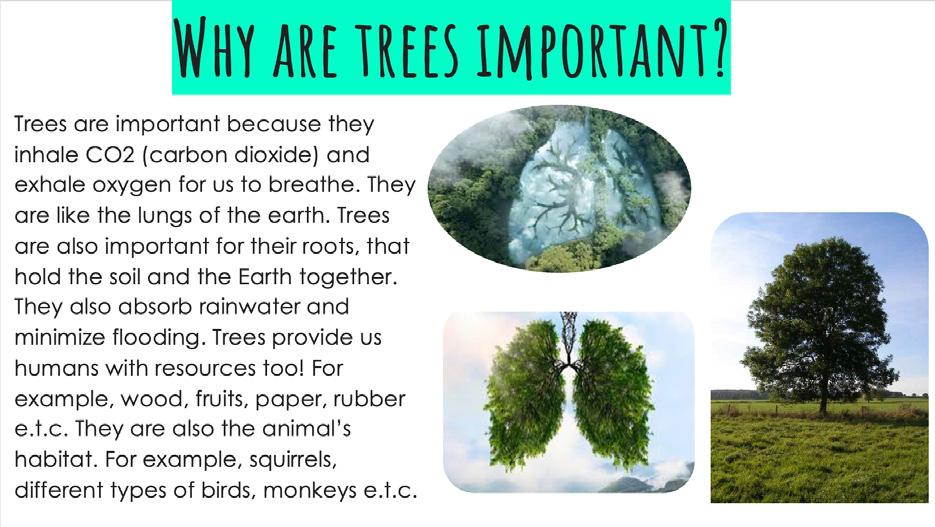 WHY ARE TREES IMPORTANT?

Trees are important because they inhale CO2 (carbon dioxide) and exhale oxygen for us to breathe. They are like the lungs of the earth. Trees are also important for their roots, that hold the soil and the Earth together. They also absorb rainwater and minimize flooding. Trees provide us humans with resources too! For example, wood, fruits, paper, rubber e.t.c. They are also the animal's habitat. For example, squirrels, different types of birds, monkeys e.t.c.